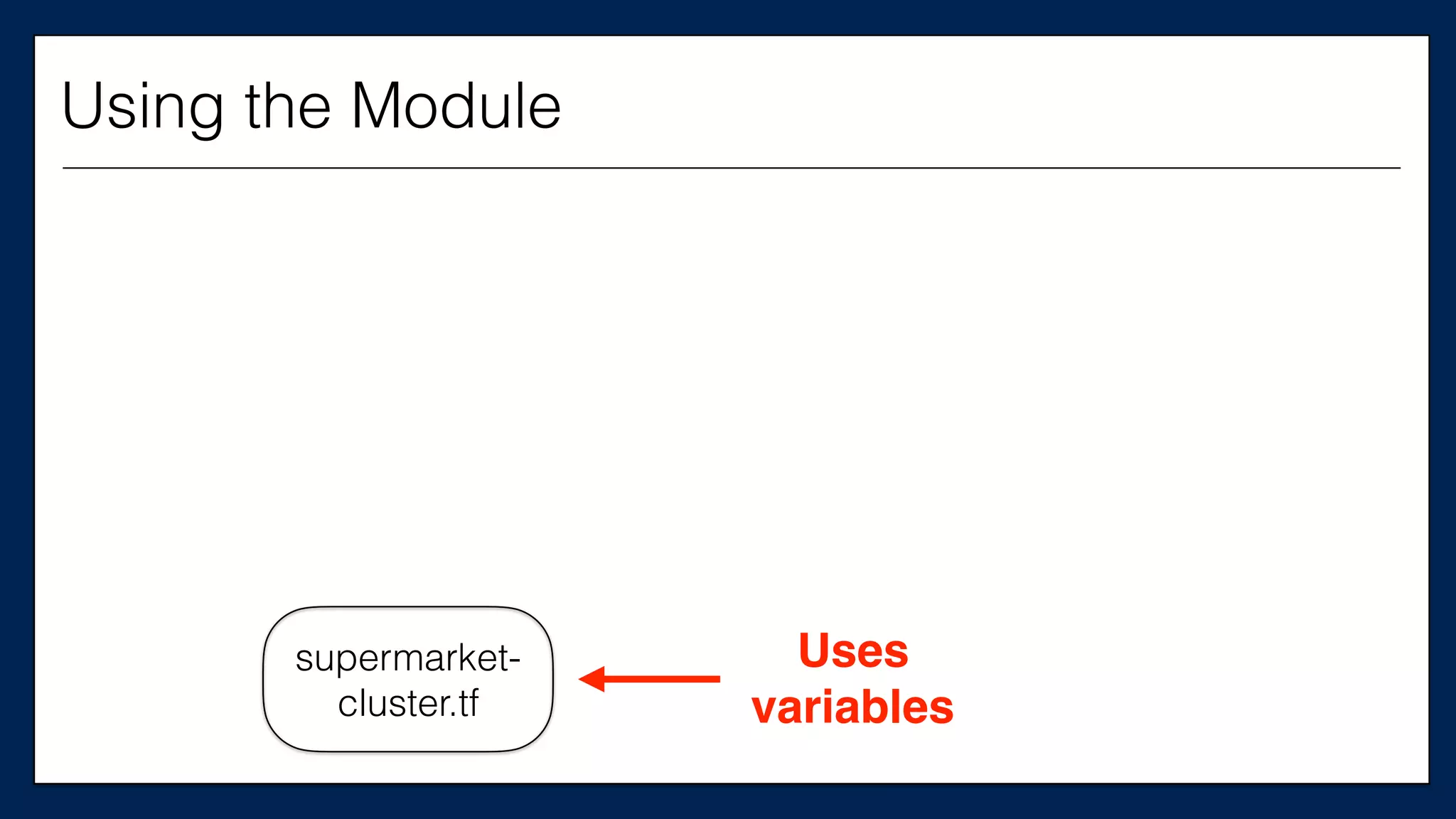 Using the Module

supermarket-cluster.tf

Uses variables